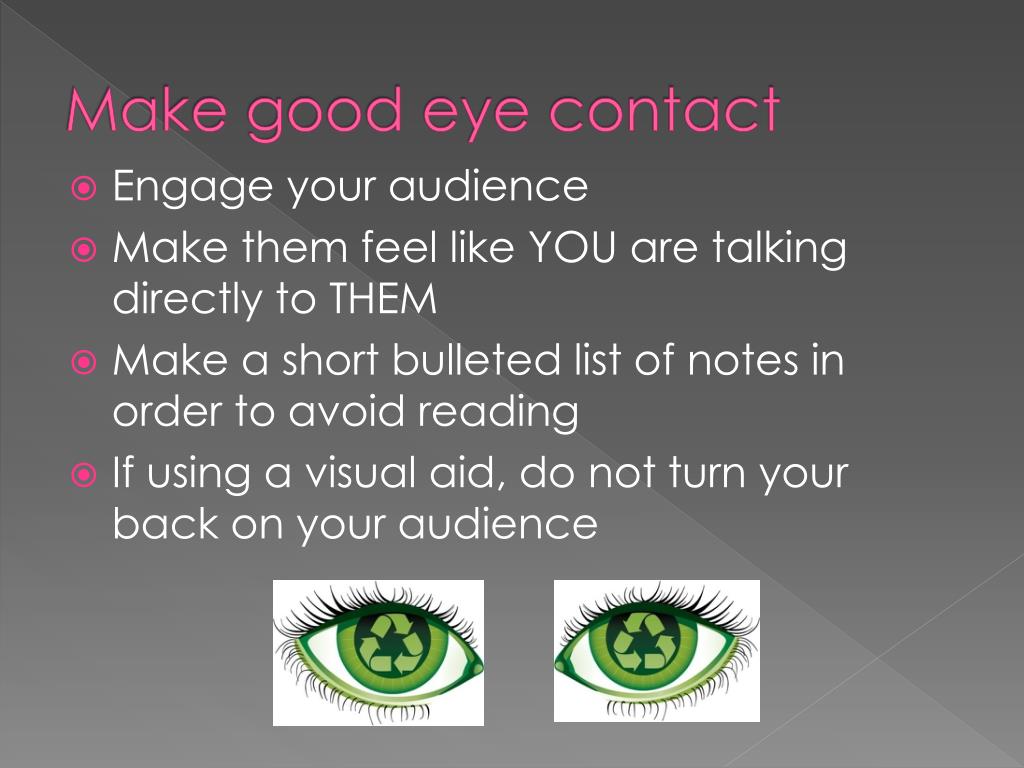 Make good eye contact

Engage your audience

Make them feel like YOU are talking directly to THEM

Make a short bulleted list of notes in order to avoid reading

If using a visual aid, do not turn your back on your audience